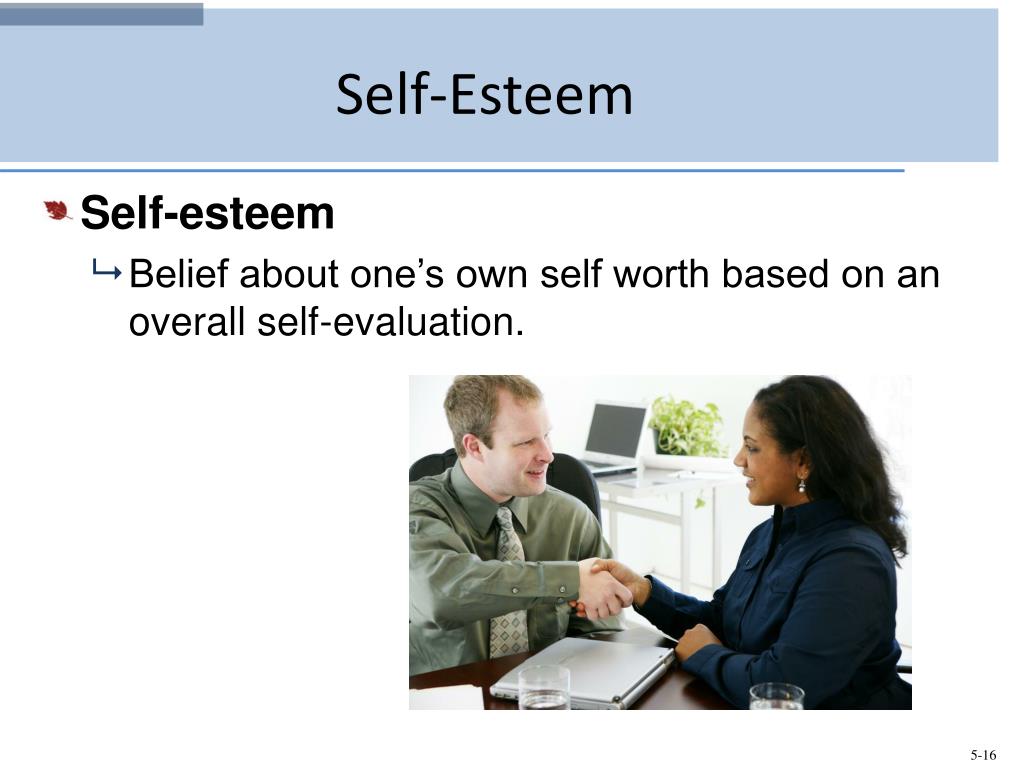 Self-Esteem

Self-esteem

Belief about one’s own self worth based on an overall self-evaluation.

5-16